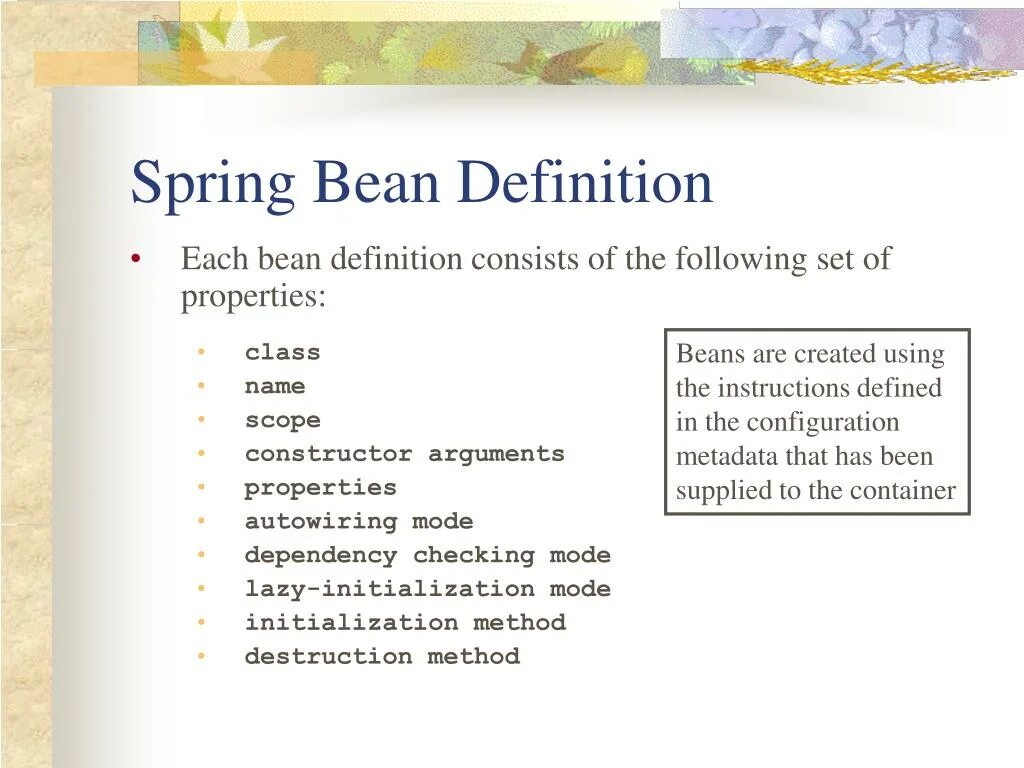 Spring Bean Definition

• Each bean definition consists of the following set of properties:

• class
• name
• scope
• constructor arguments
• properties
• autowiring mode
• dependency checking mode
• lazy-initialization mode
• initialization method
• destruction method

Beans are created using the instructions defined in the configuration metadata that has been supplied to the container